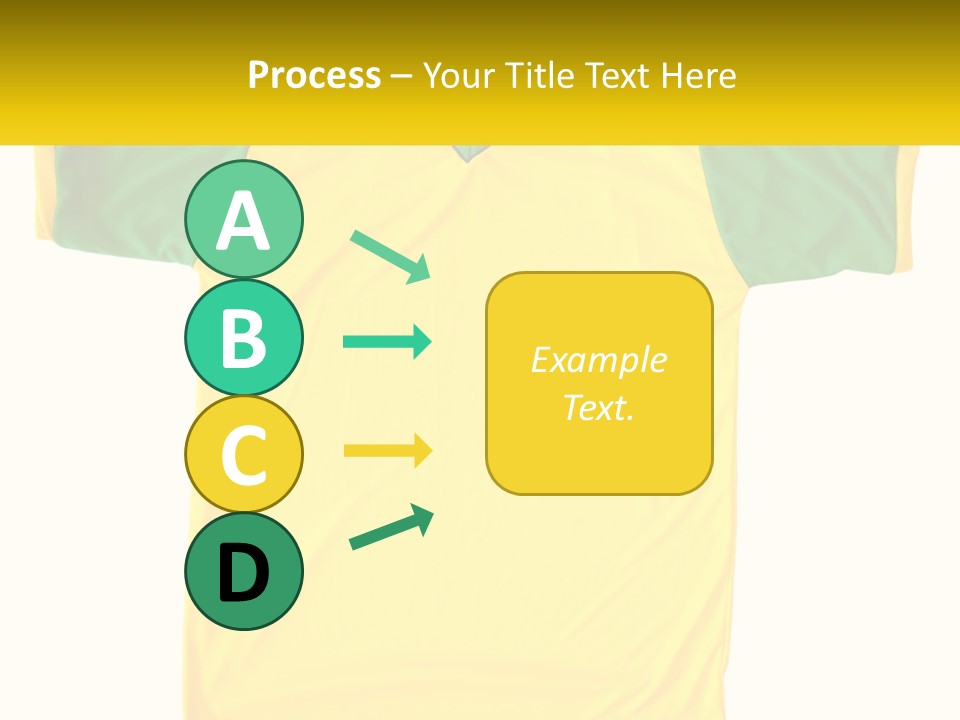 Process – Your Title Text Here

A

B

C

D

Example Text.